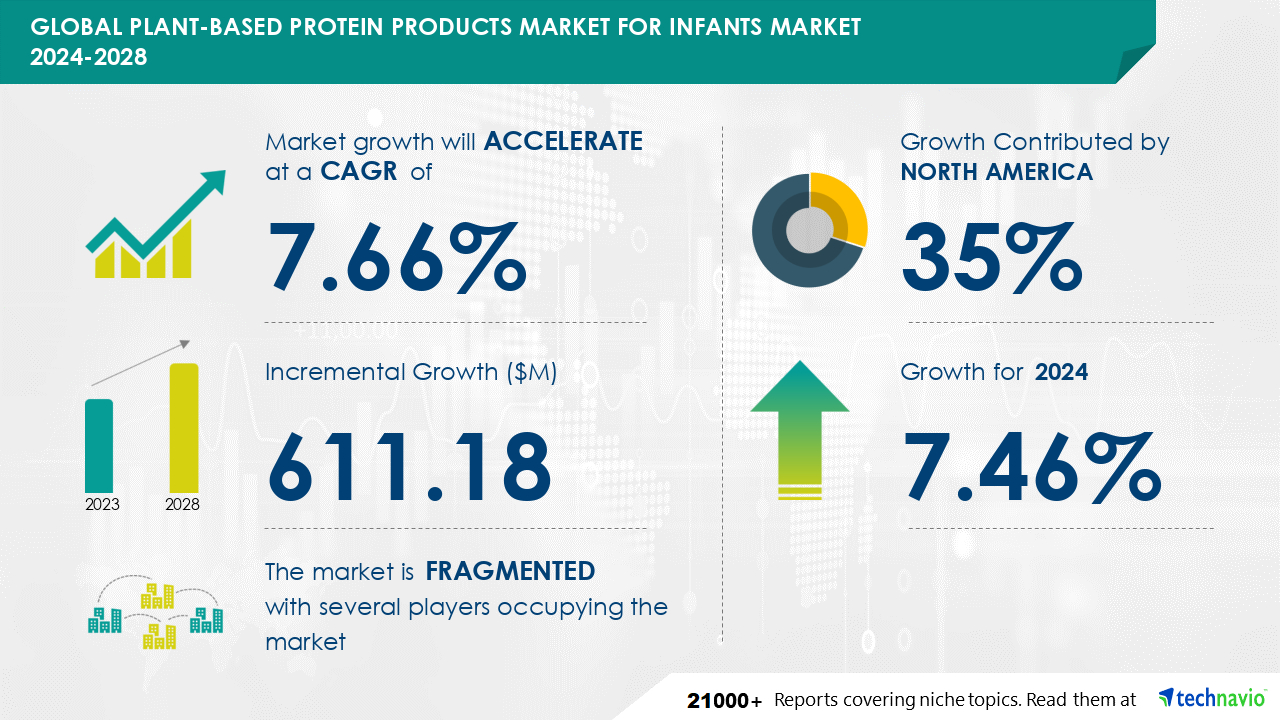 GLOBAL PLANT-BASED PROTEIN PRODUCTS MARKET FOR INFANTS MARKET 2024-2028

Market growth will ACCELERATE at a CAGR of

7.66%

Incremental Growth ($M)

611.18

2023 2028

The market is FRAGMENTED with several players occupying the market

Growth Contributed by NORTH AMERICA

35%

Growth for 2024

7.46%

21000+ Reports covering niche topics. Read them at technavio